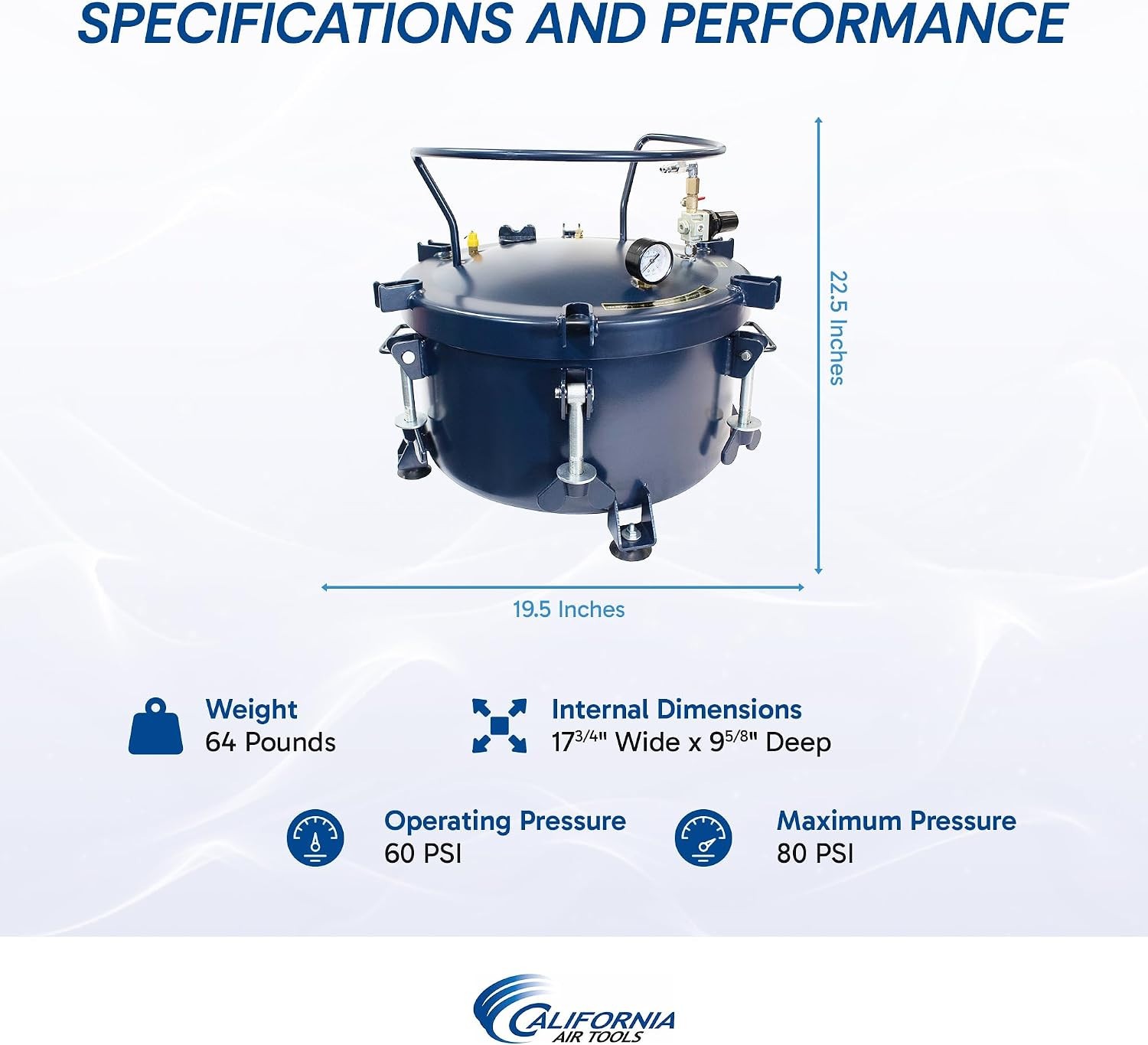 SPECIFICATIONS AND PERFORMANCE

22.5 Inches

19.5 Inches

Weight
64 Pounds

Internal Dimensions
$17^{3/4}$" Wide x $9^{5/8}$" Deep

Operating Pressure
60 PSI

Maximum Pressure
80 PSI

CALIFORNIA
AIR TOOLS